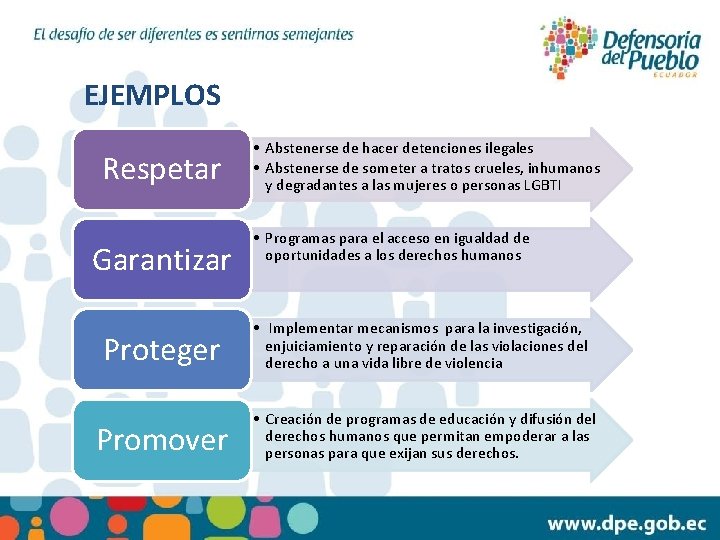 El desafío de ser diferentes es sentirnos semejantes

Defensoría del Pueblo ECUADOR

EJEMPLOS

Respetar

• Abstenerse de hacer detenciones ilegales
• Abstenerse de someter a tratos crueles, inhumanos y degradantes a las mujeres o personas LGBTI

Garantizar

• Programas para el acceso en igualdad de oportunidades a los derechos humanos

Proteger

• Implementar mecanismos para la investigación, enjuiciamiento y reparación de las violaciones del derecho a una vida libre de violencia

Promover

• Creación de programas de educación y difusión del derechos humanos que permitan empoderar a las personas para que exijan sus derechos.

www.dpe.gob.ec